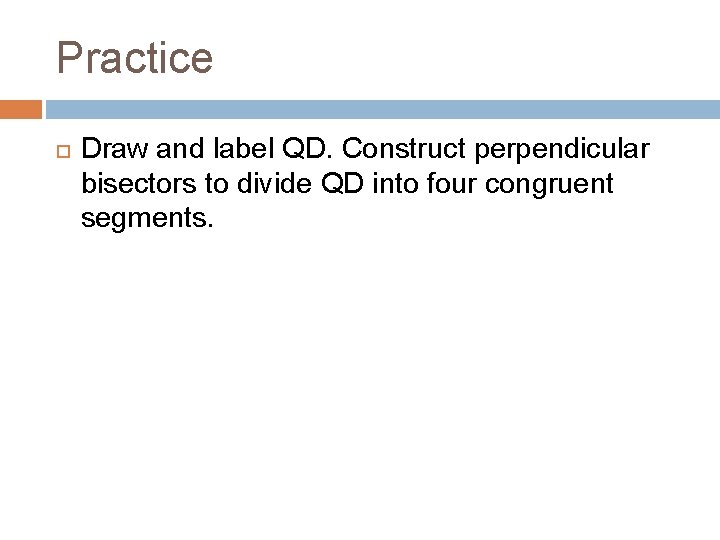 Practice

Draw and label QD. Construct perpendicular bisectors to divide QD into four congruent segments.